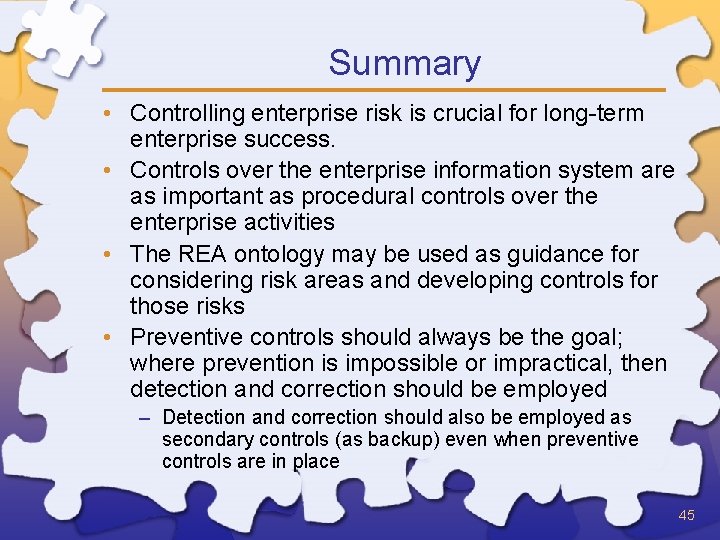 Summary

• Controlling enterprise risk is crucial for long-term enterprise success.

• Controls over the enterprise information system are as important as procedural controls over the enterprise activities

• The REA ontology may be used as guidance for considering risk areas and developing controls for those risks

• Preventive controls should always be the goal; where prevention is impossible or impractical, then detection and correction should be employed

– Detection and correction should also be employed as secondary controls (as backup) even when preventive controls are in place

45